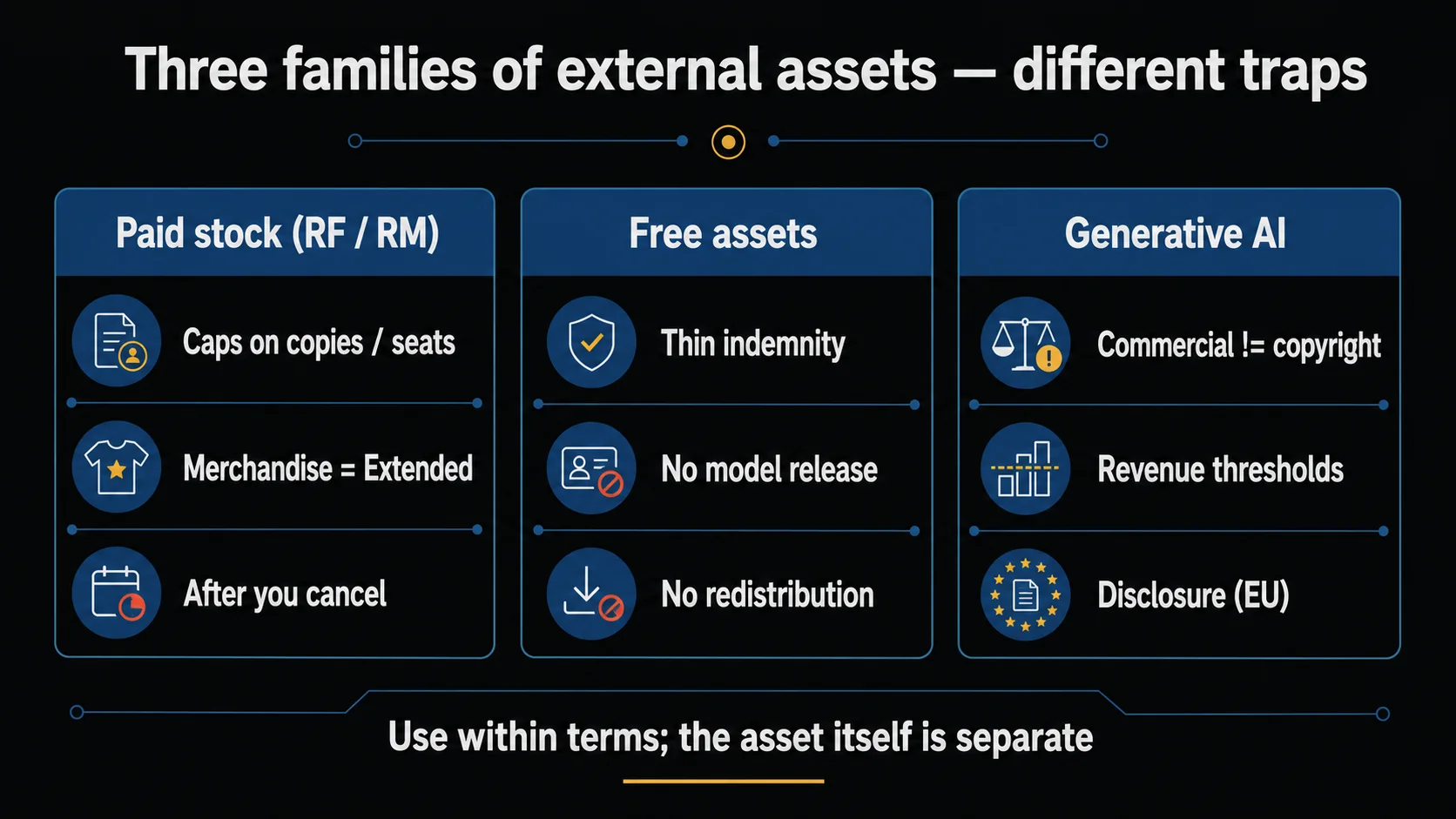 Three families of external assets — different traps

Paid stock (RF / RM)

Caps on copies / seats

Merchandise = Extended

After you cancel

Free assets

Thin indemnity

No model release

No redistribution

Generative AI

Commercial != copyright

Revenue thresholds

Disclosure (EU)

Use within terms; the asset itself is separate